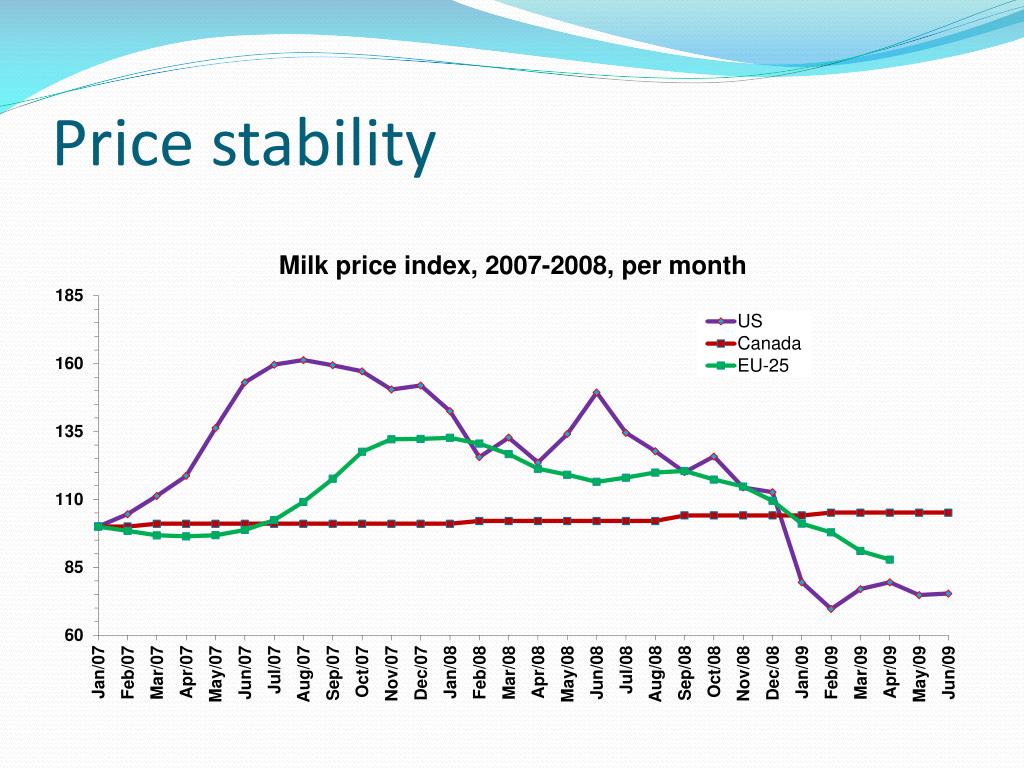 Price stability

Milk price index, 2007-2008, per month

185
160
135
110
85
60

US
Canada
EU-25

Jan/07 Feb/07 Mar/07 Apr/07 May/07 Jun/07 Jul/07 Aug/07 Sep/07 Oct/07 Nov/07 Dec/07 Jan/08 Feb/08 Mar/08 Apr/08 May/08 Jun/08 Jul/08 Aug/08 Sep/08 Oct/08 Nov/08 Dec/08 Jan/09 Feb/09 Mar/09 Apr/09 May/09 Jun/09